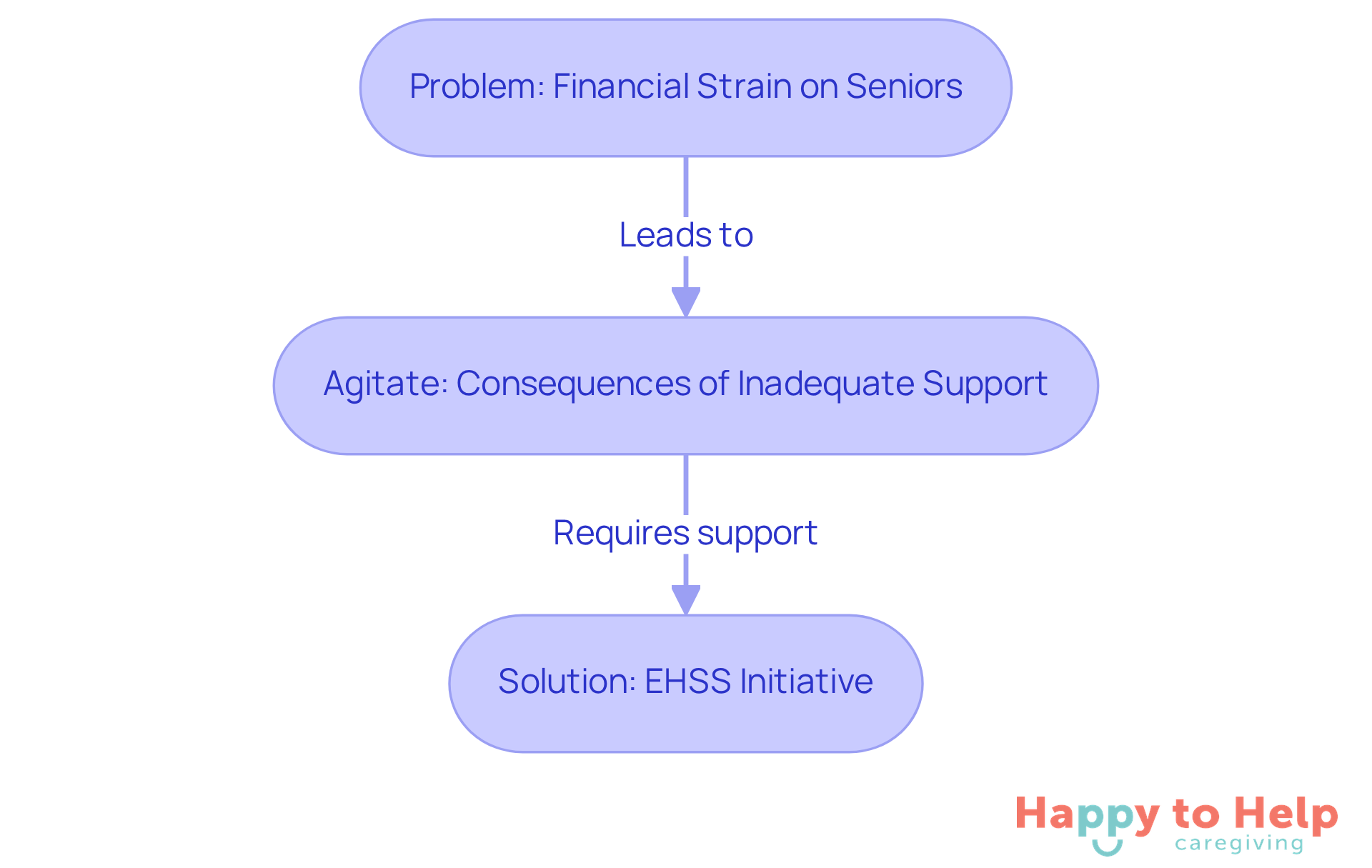 Problem: Financial Strain on Seniors

Leads to

Agitate: Consequences of Inadequate Support

Requires support

Solution: EHSS Initiative

Happy to Help
caregiving